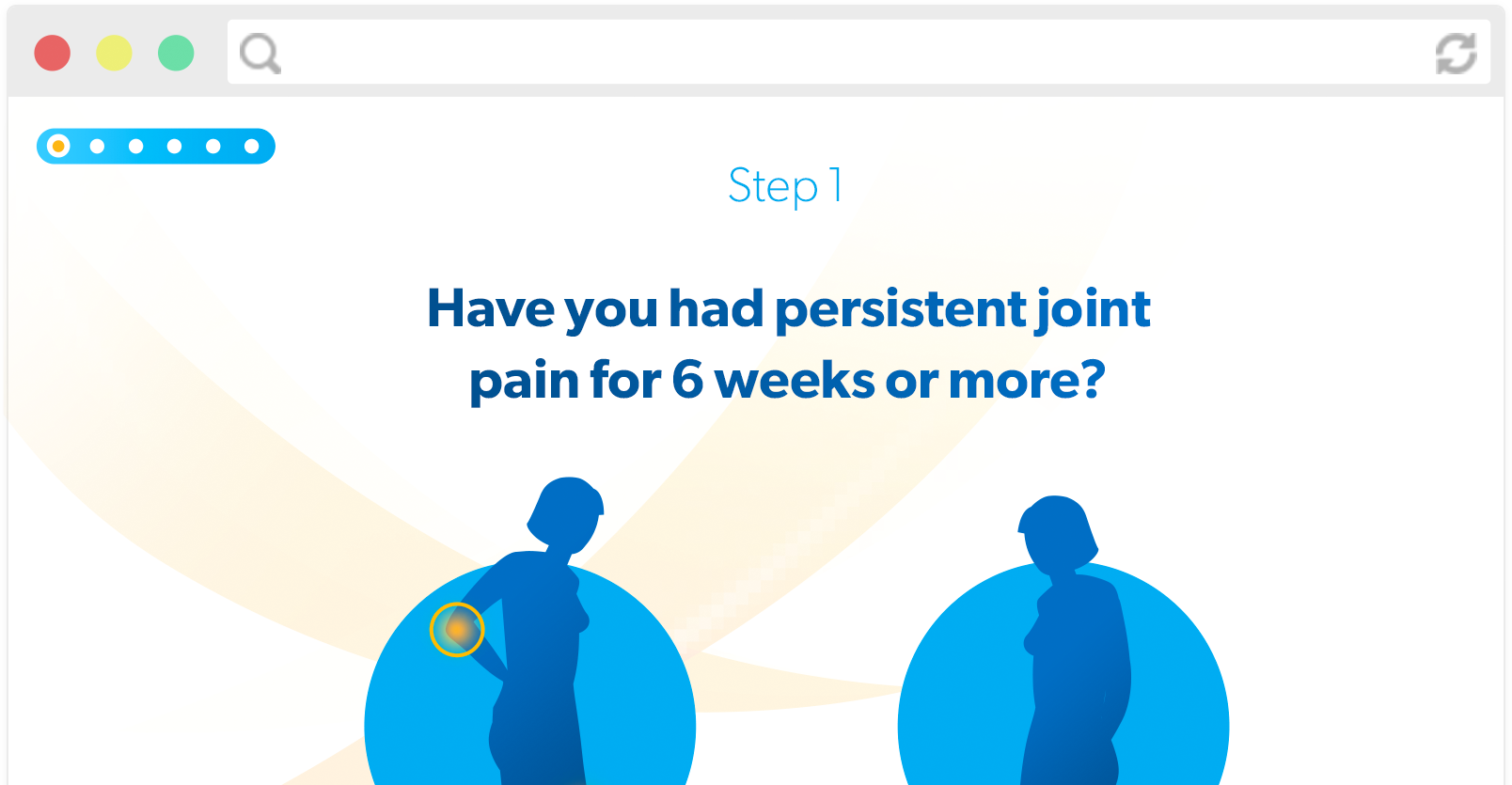 Step 1

Have you had persistent joint pain for 6 weeks or more?